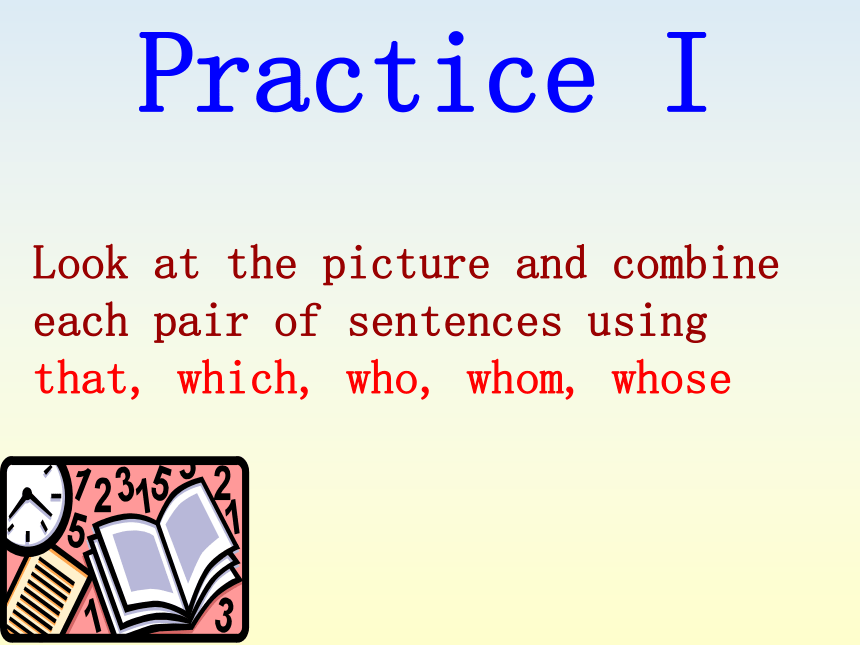 Practice I

Look at the picture and combine each pair of sentences using that, which, who, whom, whose